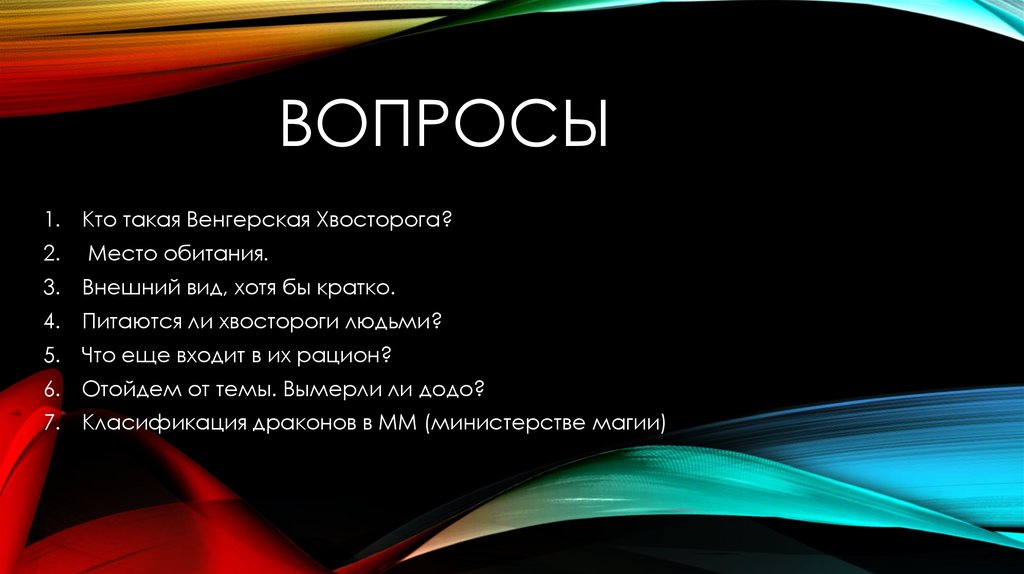 ВОПРОСЫ

1. Кто такая Венгерская Хвосторога?
2. Место обитания.
3. Внешний вид, хотя бы кратко.
4. Питаются ли хвостороги людьми?
5. Что еще входит в их рацион?
6. Отойдем от темы. Вымерли ли додо?
7. Класификация драконов в ММ (министерстве магии)